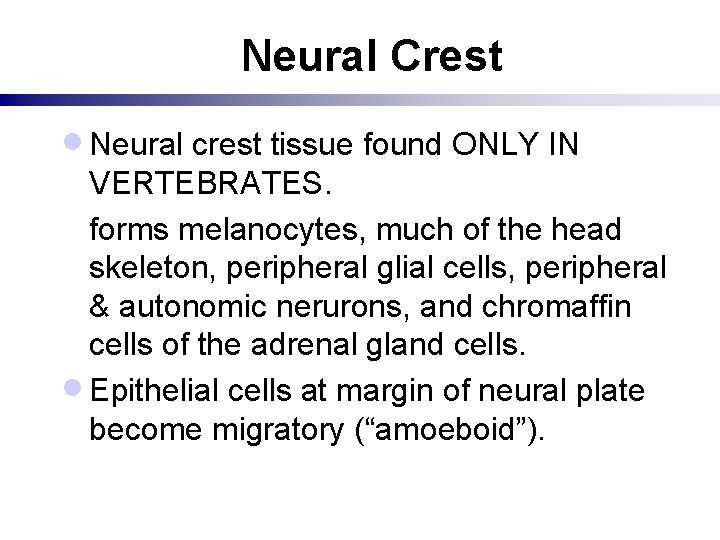 Neural Crest

Neural crest tissue found ONLY IN VERTEBRATES.

forms melanocytes, much of the head skeleton, peripheral glial cells, peripheral & autonomic nerurons, and chromaffin cells of the adrenal gland cells.

Epithelial cells at margin of neural plate become migratory (“amoeboid”).